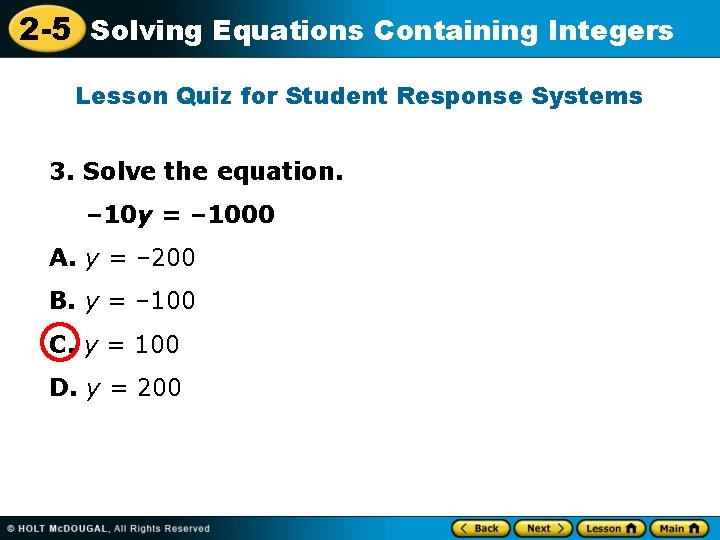 2-5 Solving Equations Containing Integers

Lesson Quiz for Student Response Systems

3. Solve the equation.

$-10y = -1000$

A. $y = -200$

B. $y = -100$

C. $y = 100$

D. $y = 200$

© HOLT McDOUGAL, All Rights Reserved

Back Next Lesson Main